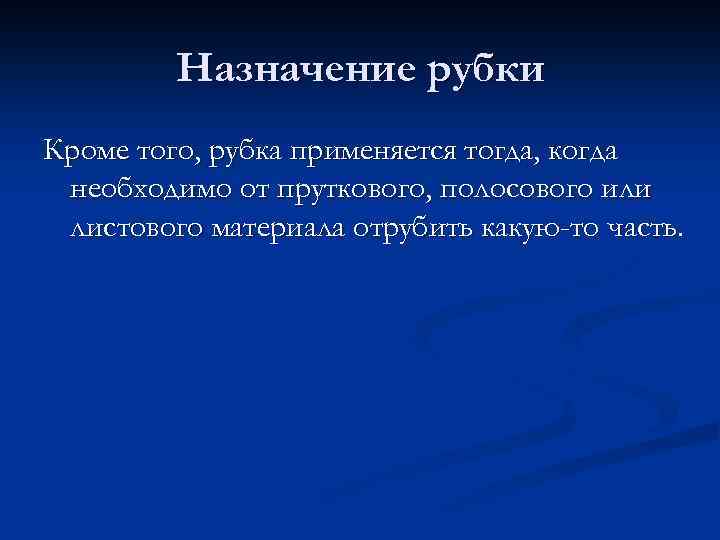 Назначение рубки

Кроме того, рубка применяется тогда, когда необходимо от пруткового, полосового или листового материала отрубить какую-то часть.